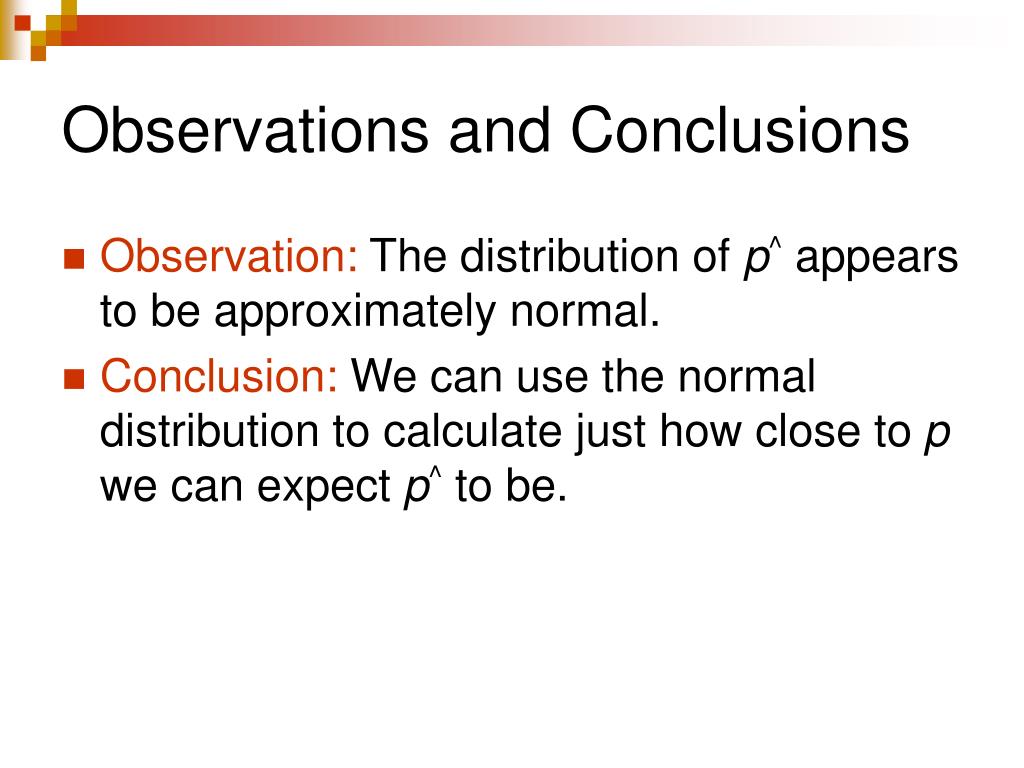 Observations and Conclusions

Observation: The distribution of $p^\wedge$ appears to be approximately normal.

Conclusion: We can use the normal distribution to calculate just how close to $p$ we can expect $p^\wedge$ to be.